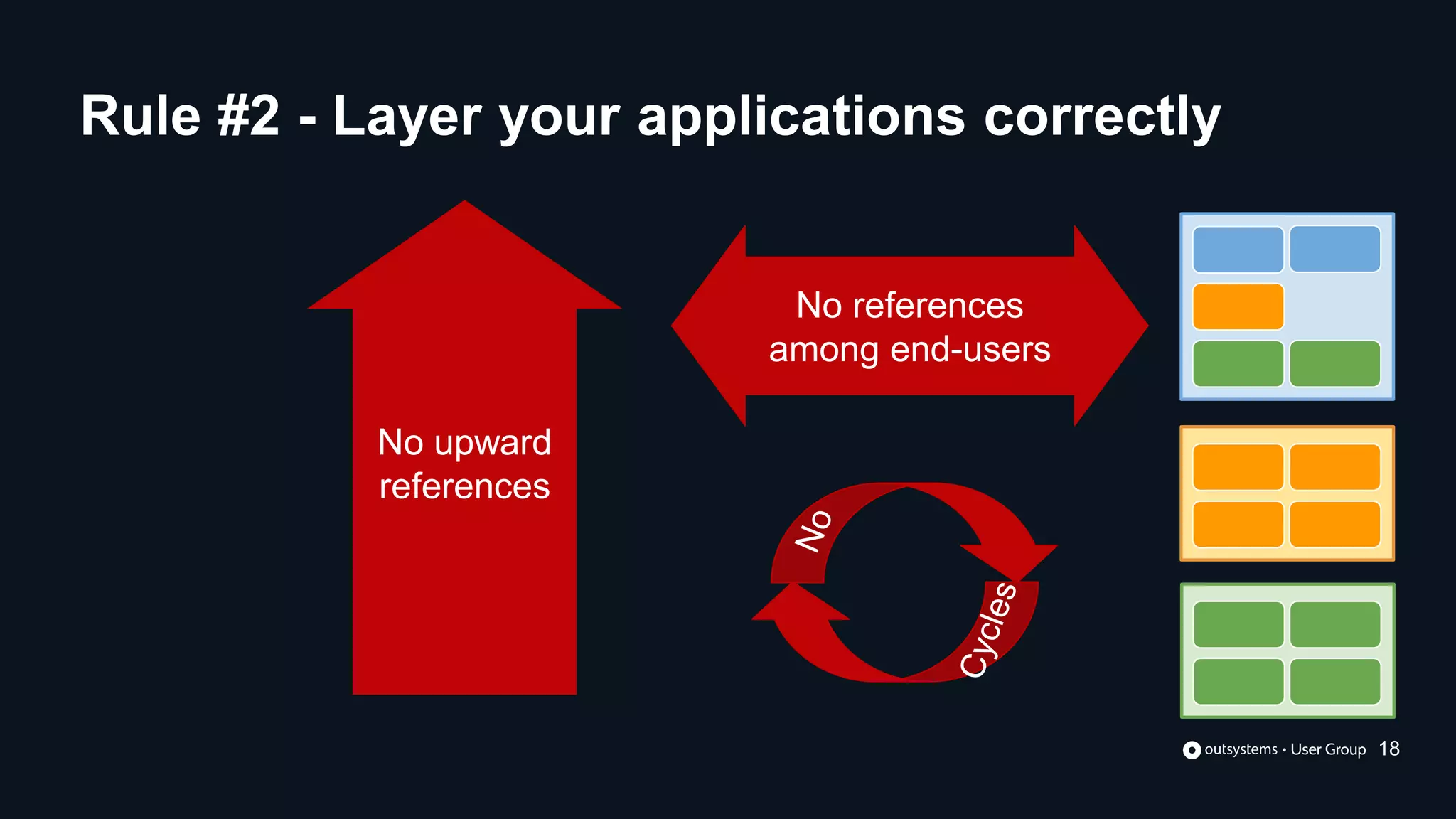 Rule #2 - Layer your applications correctly

No upward references

No references among end-users

No

Cycles

outsystems • User Group 18